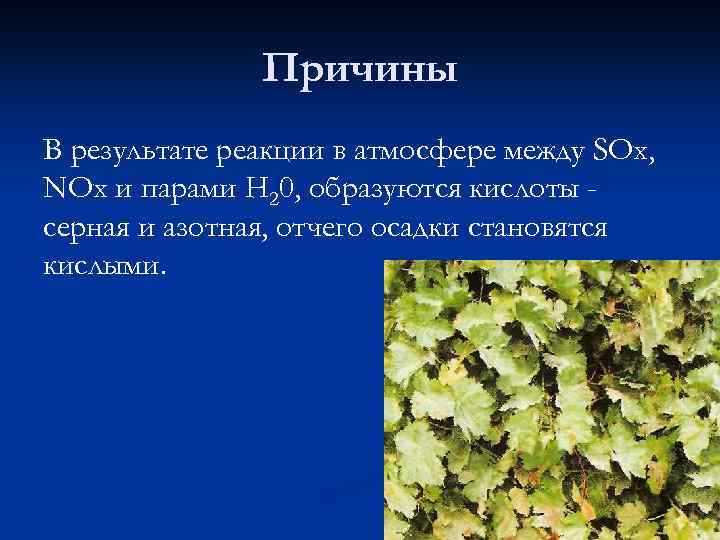 Причины

В результате реакции в атмосфере между SOx, NOx и парами $H_20$, образуются кислоты - серная и азотная, отчего осадки становятся кислыми.